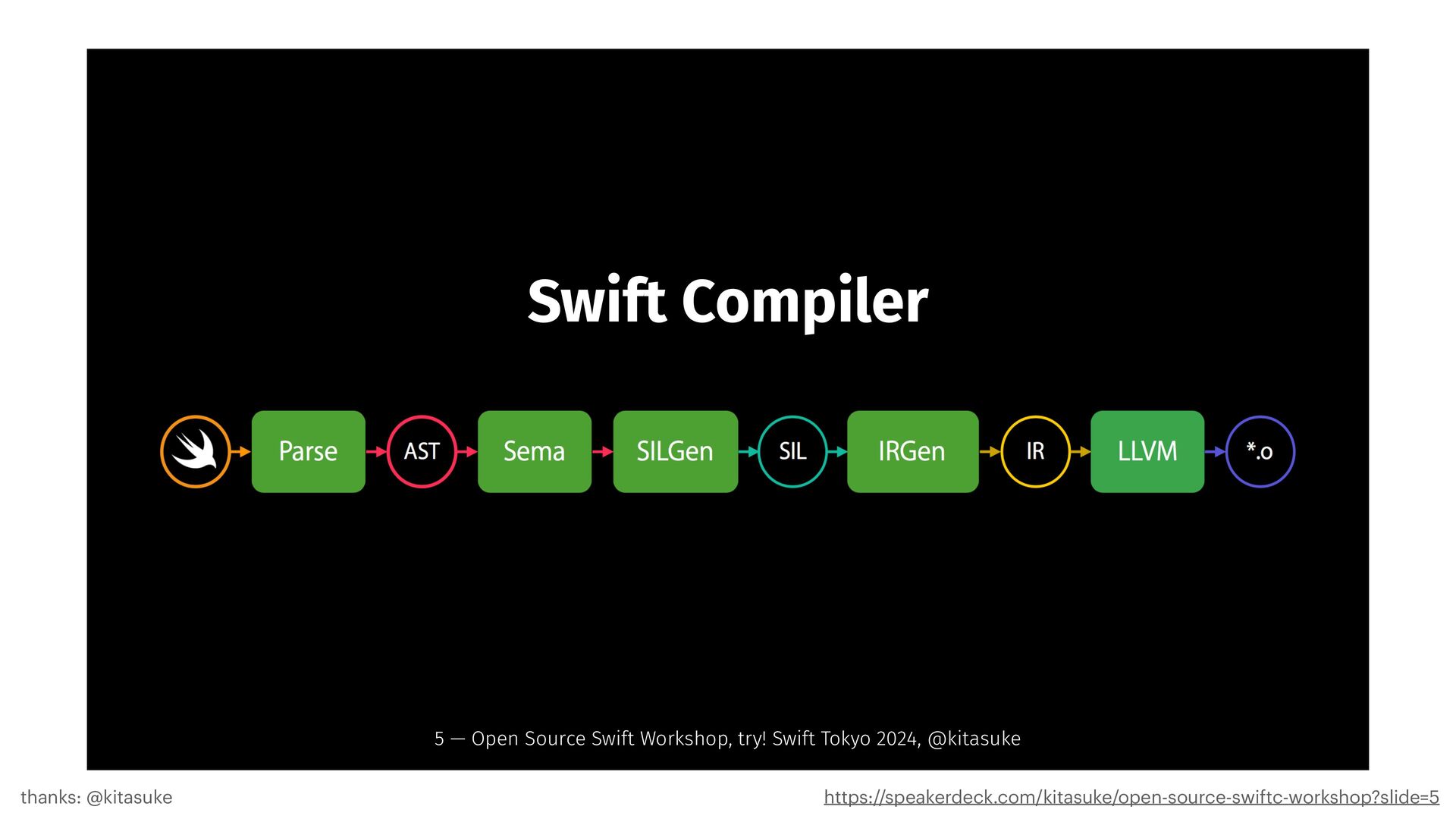 Swift Compiler

Parse
AST
Sema
SILGen
SIL
IRGen
IR
LLVM
*.o

5 — Open Source Swift Workshop, try! Swift Tokyo 2024, @kitasuke

thanks: @kitasuke

https://speakerdeck.com/kitasuke/open-source-swiftc-workshop?slide=5